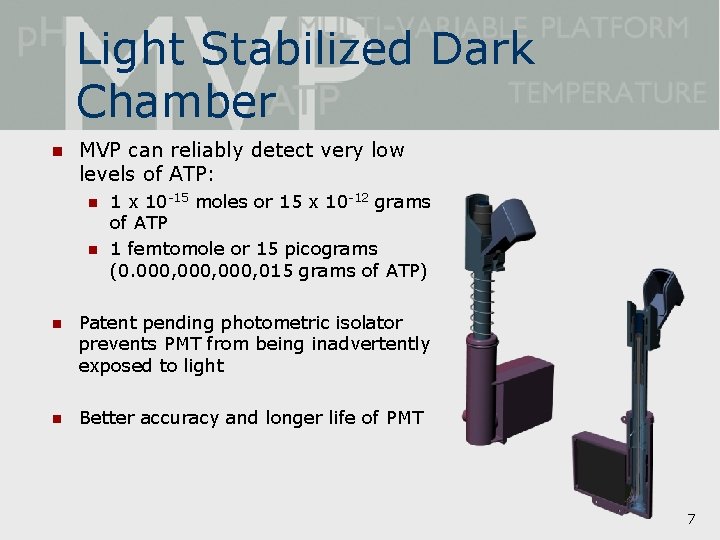 pH MVP MULTI-VARIABLE PLATFORM ATP TEMPERATURE

Light Stabilized Dark Chamber

MVP can reliably detect very low levels of ATP:

1 x $10^{-15}$ moles or 15 x $10^{-12}$ grams of ATP

1 femtomole or 15 picograms (0.000,000,000,015 grams of ATP)

Patent pending photometric isolator prevents PMT from being inadvertently exposed to light

Better accuracy and longer life of PMT

7